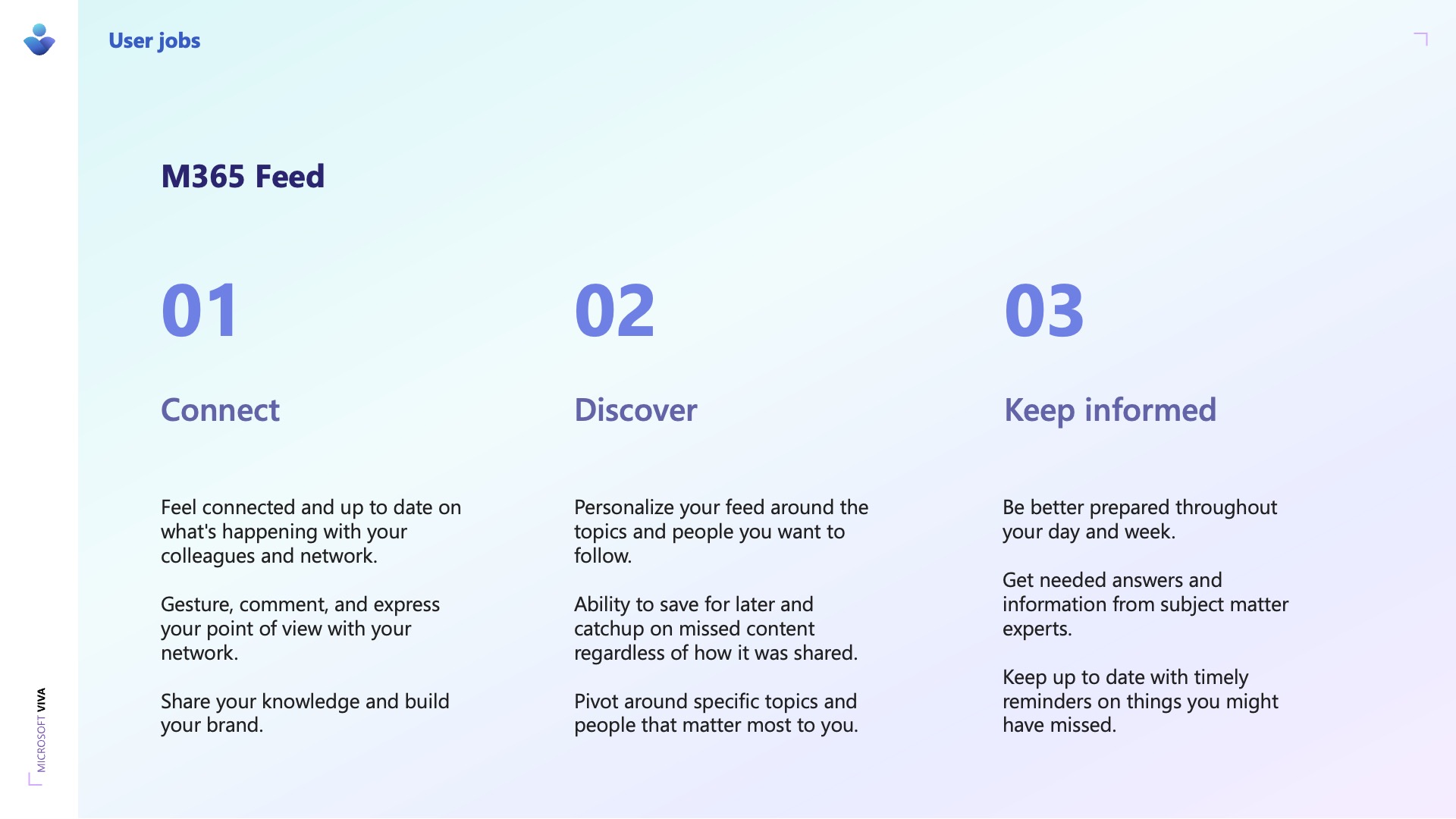 User jobs

M365 Feed

01

Connect

Feel connected and up to date on what's happening with your colleagues and network.

Gesture, comment, and express your point of view with your network.

Share your knowledge and build your brand.

02

Discover

Personalize your feed around the topics and people you want to follow.

Ability to save for later and catchup on missed content regardless of how it was shared.

Pivot around specific topics and people that matter most to you.

03

Keep informed

Be better prepared throughout your day and week.

Get needed answers and information from subject matter experts.

Keep up to date with timely reminders on things you might have missed.

MICROSOFT VIVA